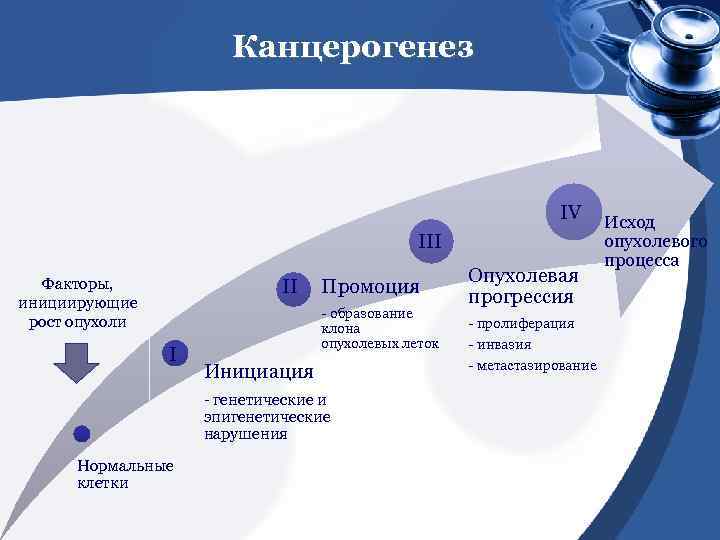 Канцерогенез

Факторы, инициирующие рост опухоли

Нормальные клетки

I

Инициация

- генетические и эпигенетические нарушения

II

Промоция

- образование клона опухолевых леток

III

Опухолевая прогрессия

- пролиферация
- инвазия
- метастазирование

IV

Исход опухолевого процесса